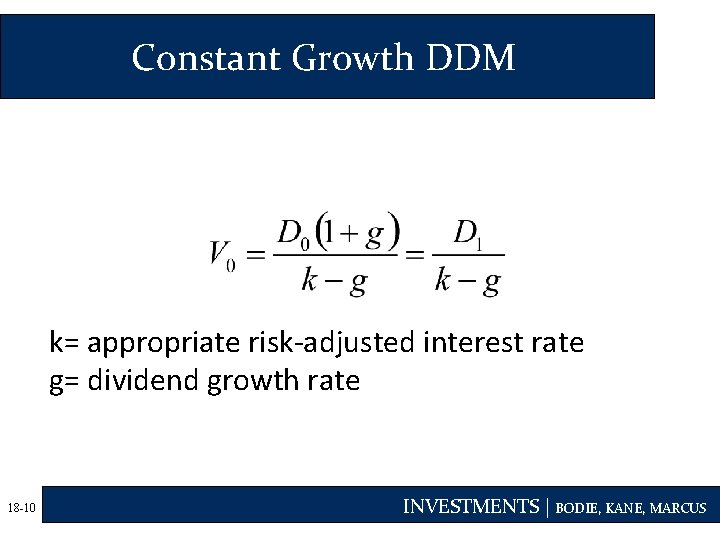 Constant Growth DDM

$V_0 = \frac{D_0(1+g)}{k-g} = \frac{D_1}{k-g}$

k= appropriate risk-adjusted interest rate
g= dividend growth rate

18-10

INVESTMENTS | BODIE, KANE, MARCUS